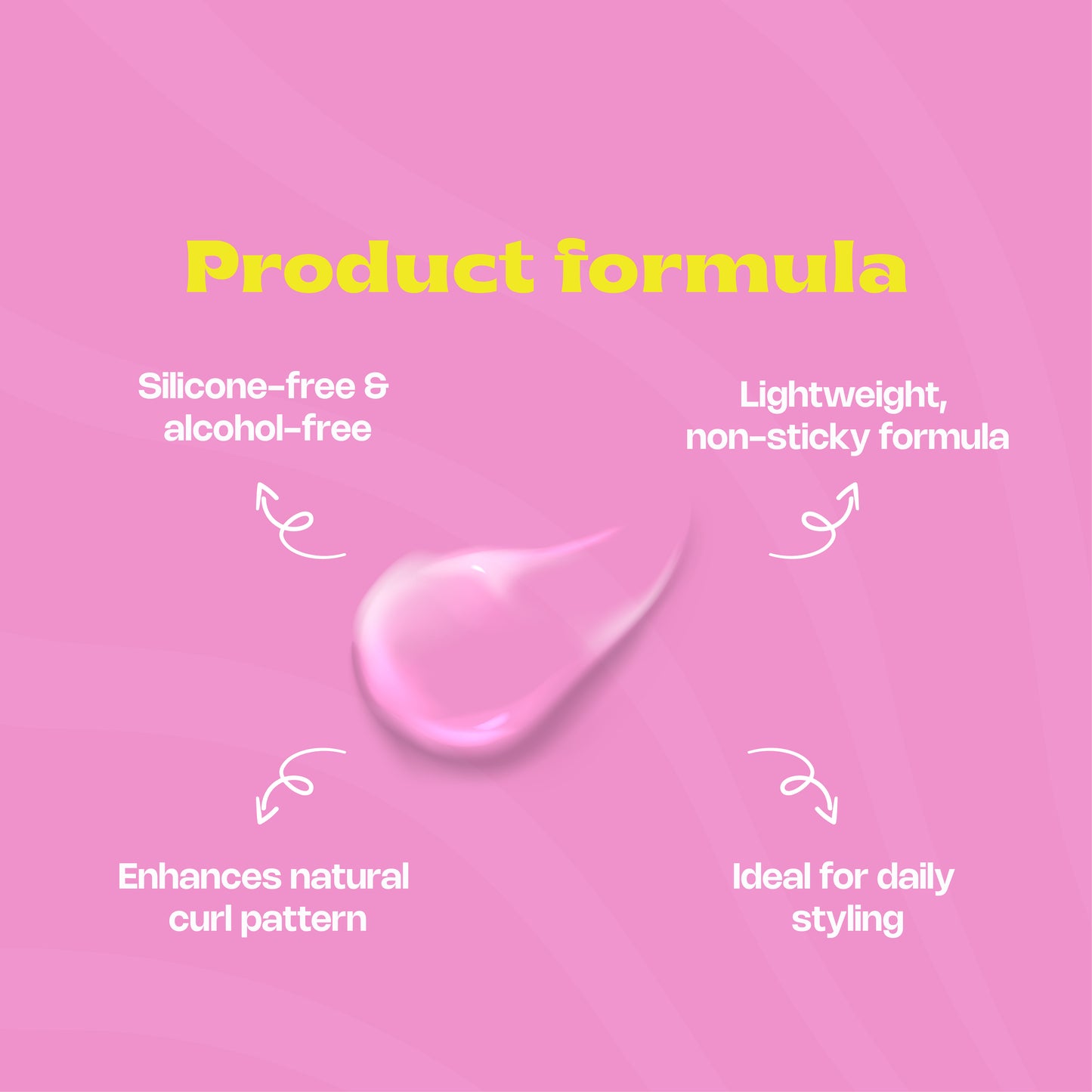 Product formula

Silicone-free & alcohol-free

Lightweight, non-sticky formula

Enhances natural curl pattern

Ideal for daily styling